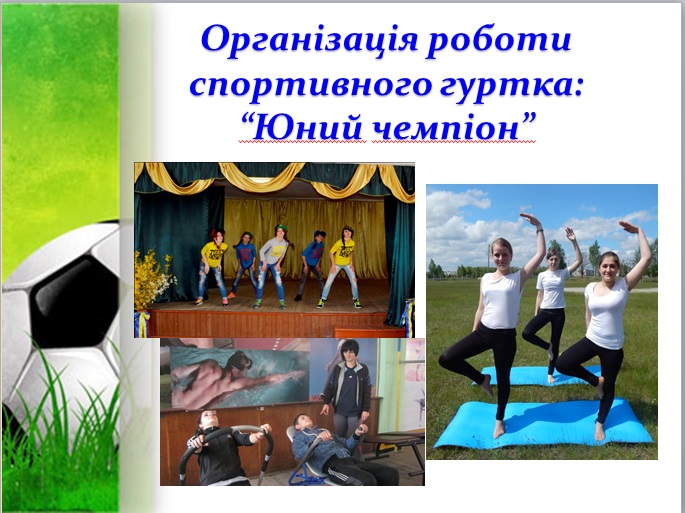 Організація роботи спортивного гуртка: “Юний чемпіон”